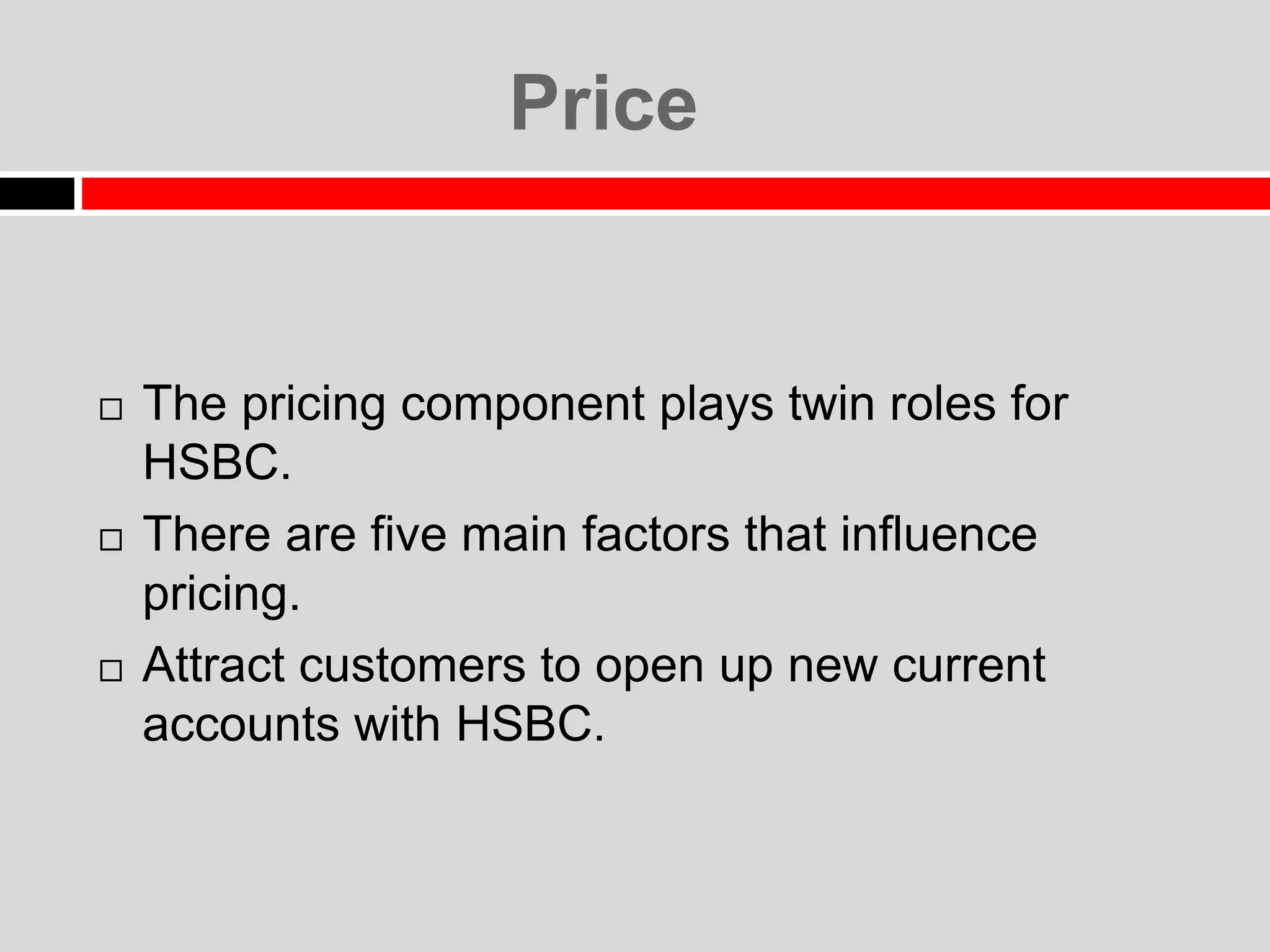 Price

□ The pricing component plays twin roles for HSBC.

□ There are five main factors that influence pricing.

□ Attract customers to open up new current accounts with HSBC.